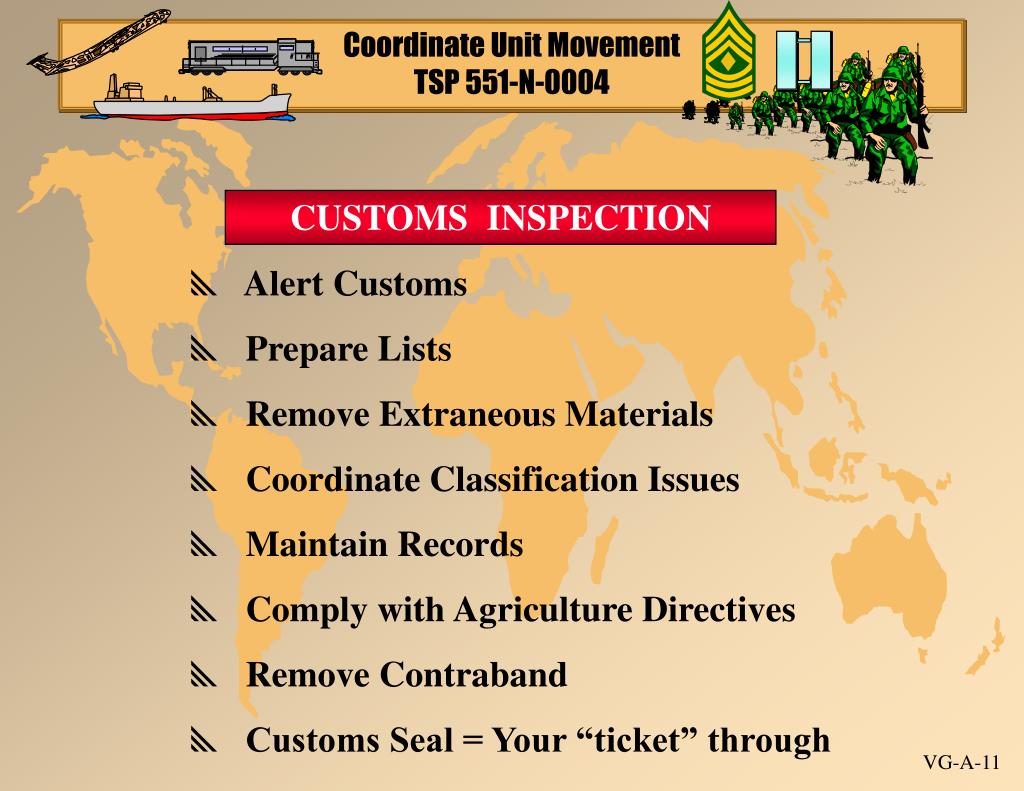 Coordinate Unit Movement
TSP 551-N-0004

CUSTOMS INSPECTION

Alert Customs

Prepare Lists

Remove Extraneous Materials

Coordinate Classification Issues

Maintain Records

Comply with Agriculture Directives

Remove Contraband

Customs Seal = Your “ticket” through

VG-A-11